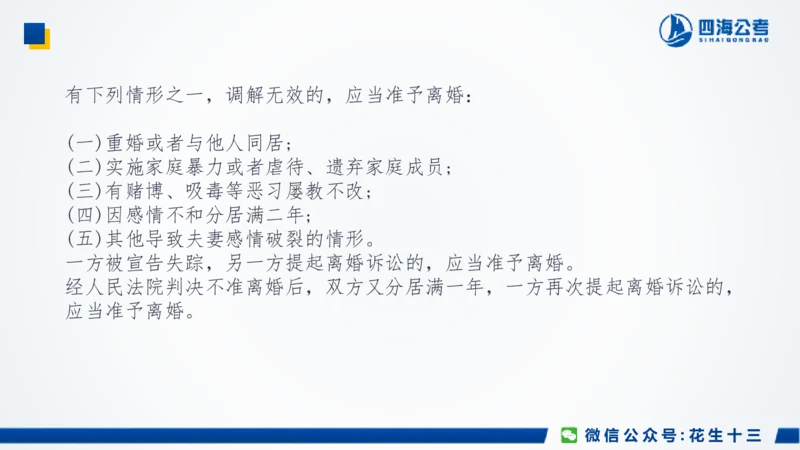 四海公考
SIHAIGONGKAO

有下列情形之一，调解无效的，应当准予离婚：

(一)重婚或者与他人同居；
(二)实施家庭暴力或者虐待、遗弃家庭成员；
(三)有赌博、吸毒等恶习屡教不改；
(四)因感情不和分居满二年；
(五)其他导致夫妻感情破裂的情形。
一方被宣告失踪，另一方提起离婚诉讼的，应当准予离婚。
经人民法院判决不准离婚后，双方又分居满一年，一方再次提起离婚诉讼的，应当准予离婚。

微信公众号:花生十三